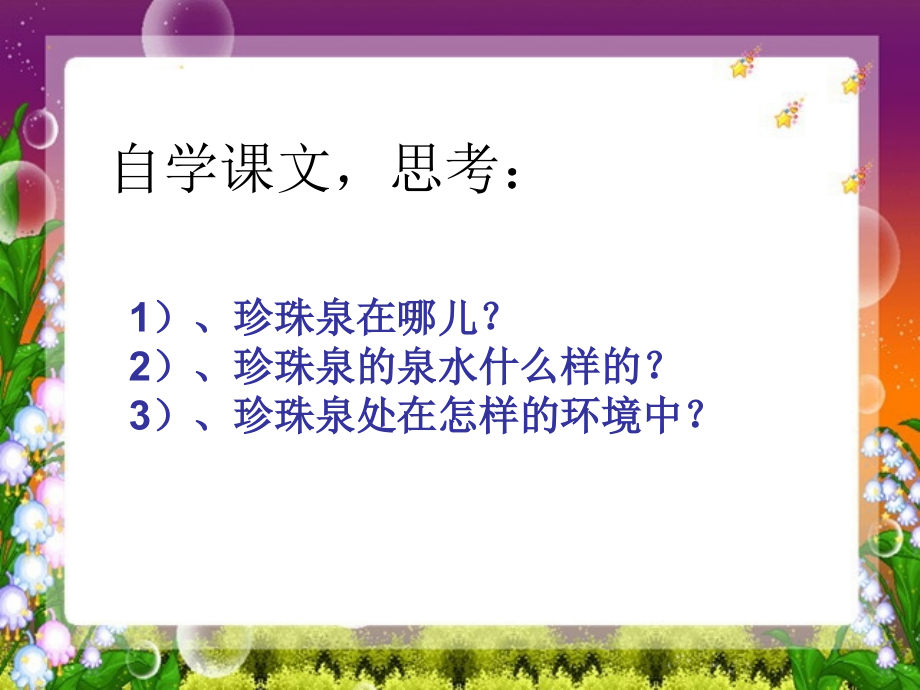 自学课文，思考：

1）、珍珠泉在哪儿？
2）、珍珠泉的泉水什么样的？
3）、珍珠泉处在怎样的环境中？